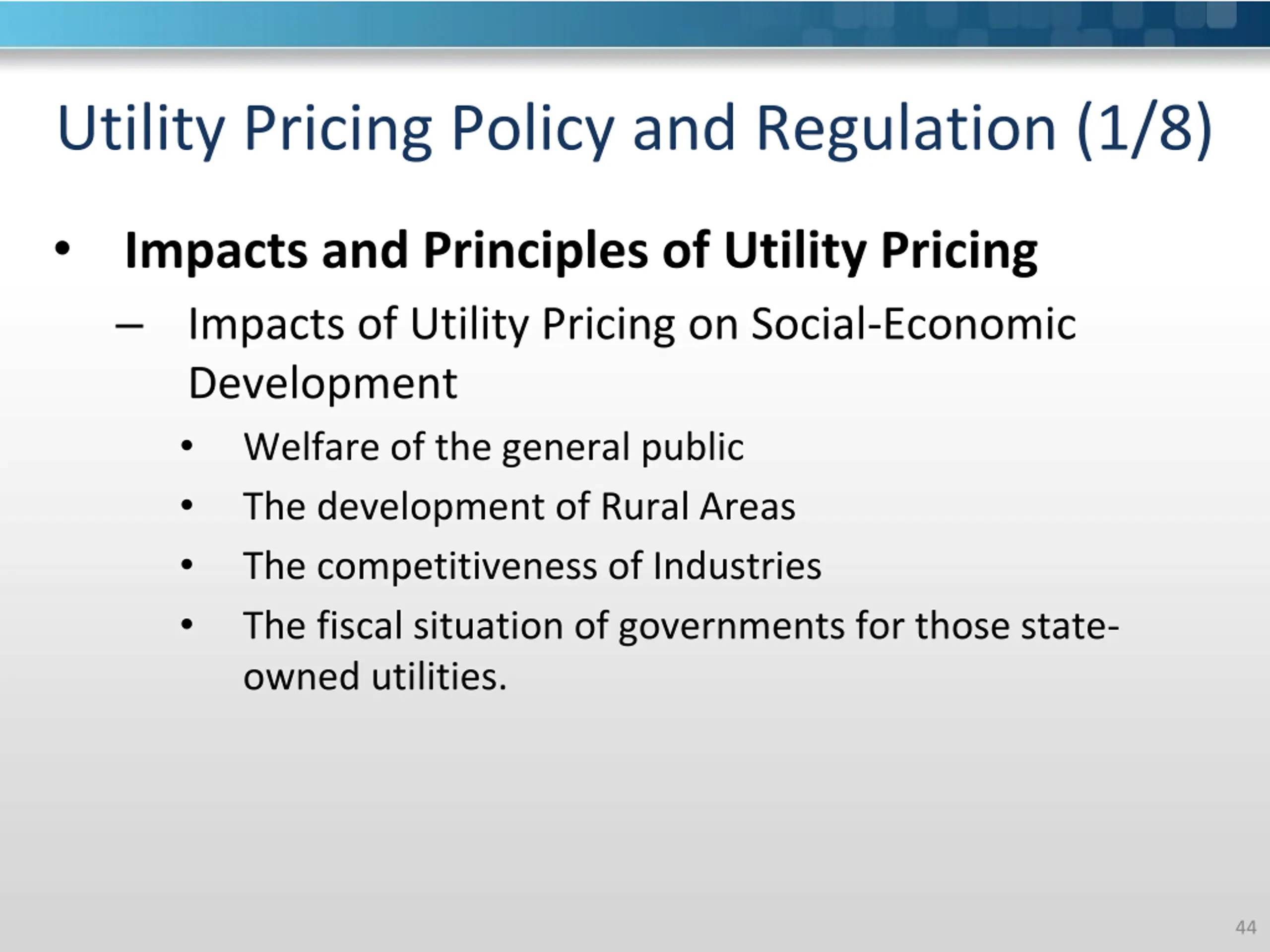 Utility Pricing Policy and Regulation (1/8)

• Impacts and Principles of Utility Pricing
– Impacts of Utility Pricing on Social-Economic Development
• Welfare of the general public
• The development of Rural Areas
• The competitiveness of Industries
• The fiscal situation of governments for those state-owned utilities.

44